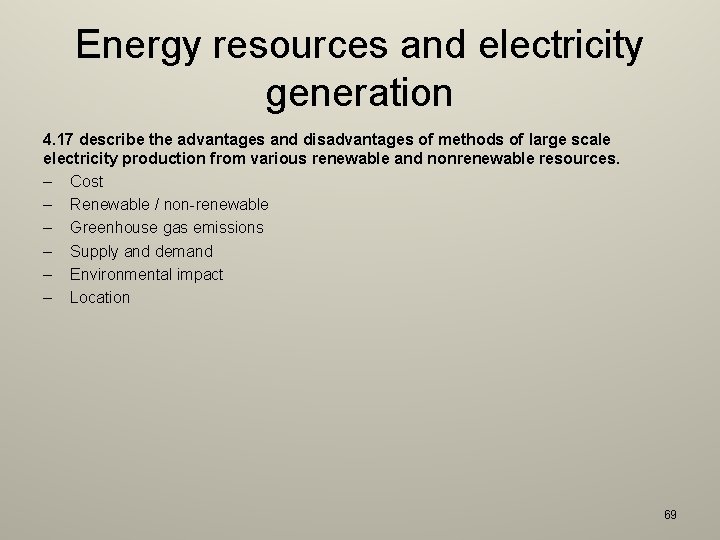 Energy resources and electricity generation

4.17 describe the advantages and disadvantages of methods of large scale electricity production from various renewable and nonrenewable resources.

– Cost
– Renewable / non-renewable
– Greenhouse gas emissions
– Supply and demand
– Environmental impact
– Location

69